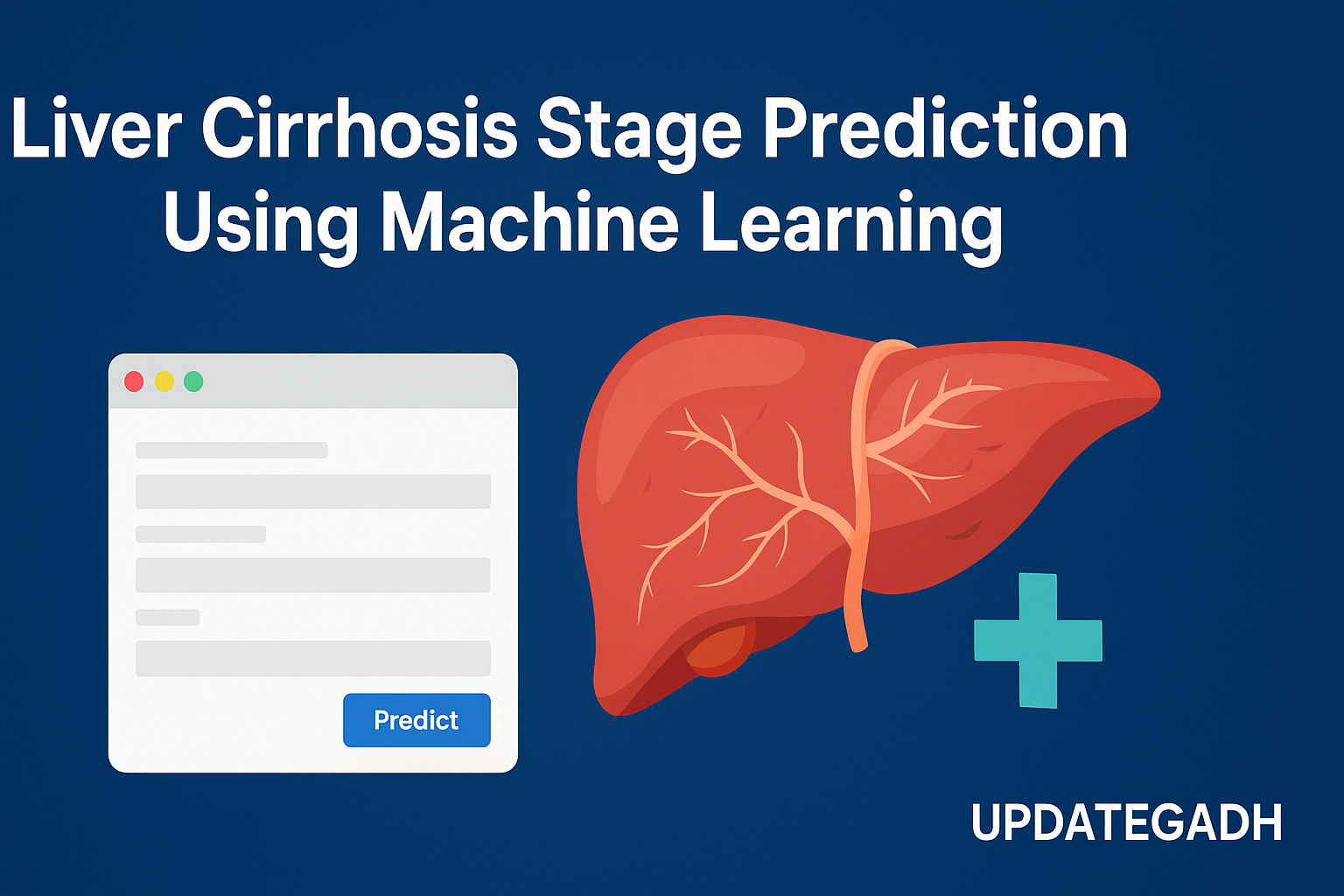 Liver Cirrhosis Stage Prediction Using Machine Learning

Predict

UPDATEGADH